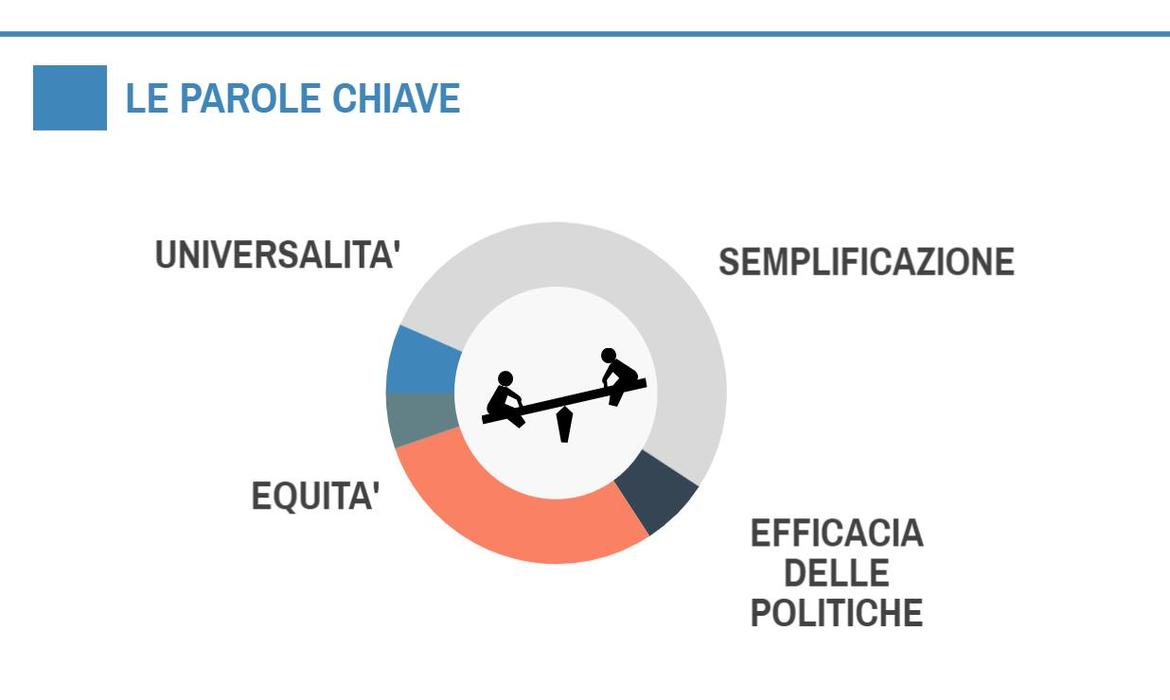 LE PAROLE CHIAVE

UNIVERSALITA'

SEMPLIFICAZIONE

EQUITA'

EFFICACIA DELLE POLITICHE